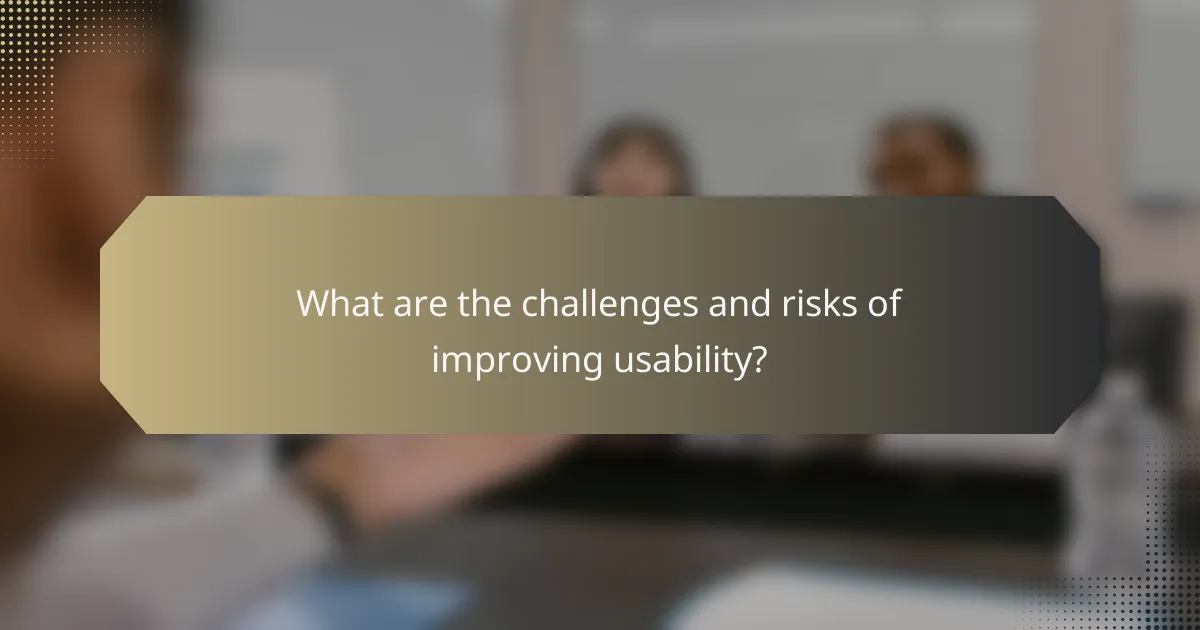 What are the challenges and risks of improving usability?